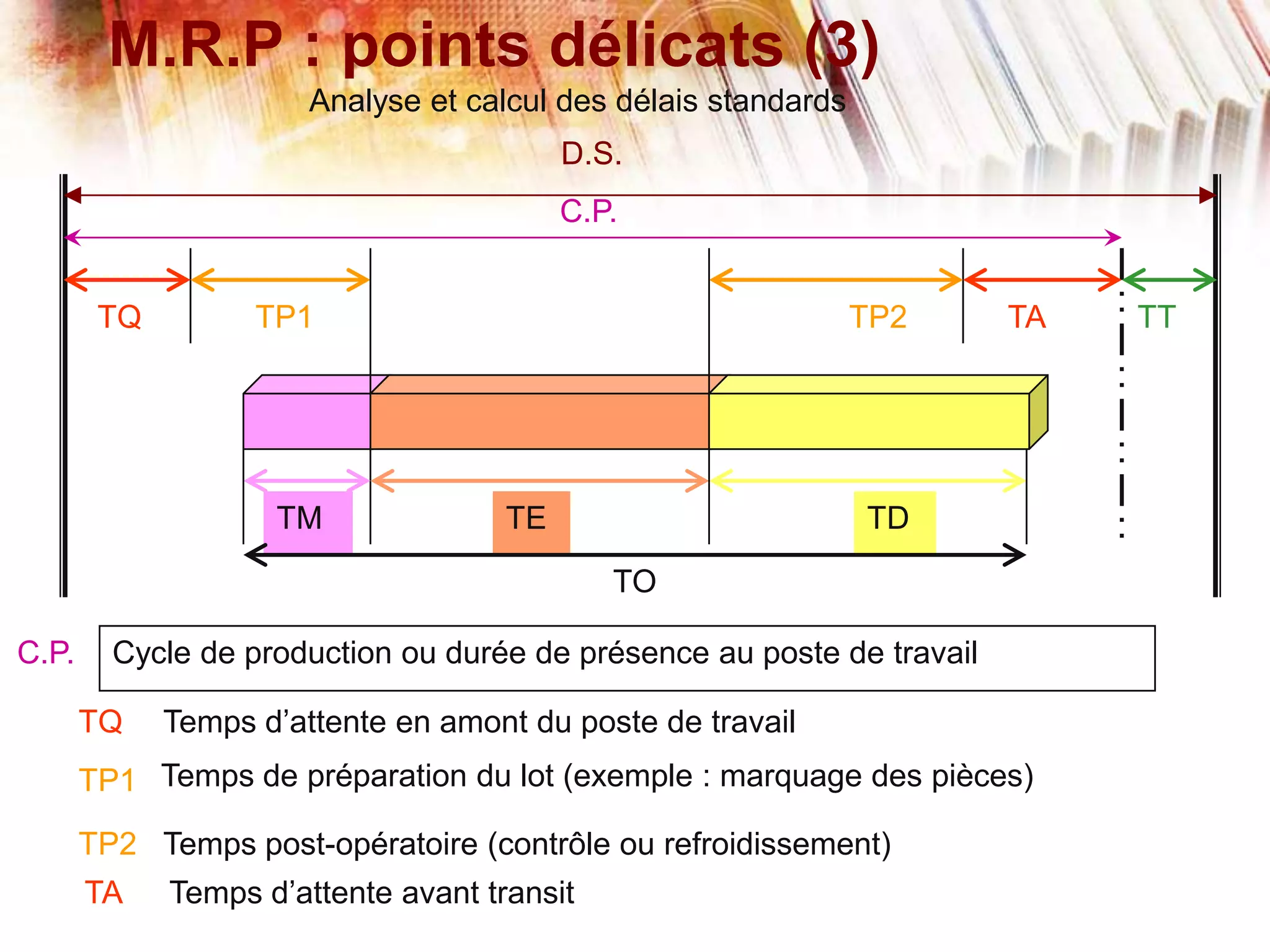 M.R.P : points délicats (3)
Analyse et calcul des délais standards

D.S.

C.P.

TQ
TP1
TP2
TA
TT

TM
TE
TD

TO

C.P. Cycle de production ou durée de présence au poste de travail

TQ Temps d’attente en amont du poste de travail

TP1 Temps de préparation du lot (exemple : marquage des pièces)

TP2 Temps post-opératoire (contrôle ou refroidissement)

TA Temps d’attente avant transit